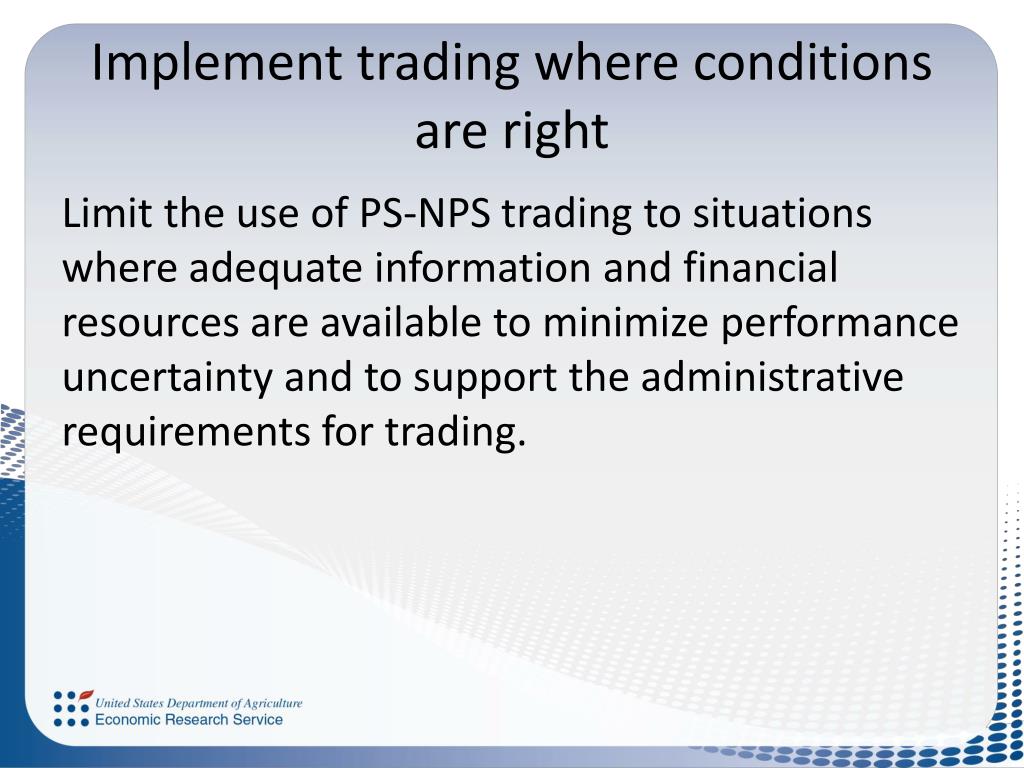 Implement trading where conditions are right

Limit the use of PS-NPS trading to situations where adequate information and financial resources are available to minimize performance uncertainty and to support the administrative requirements for trading.

United States Department of Agriculture
Economic Research Service